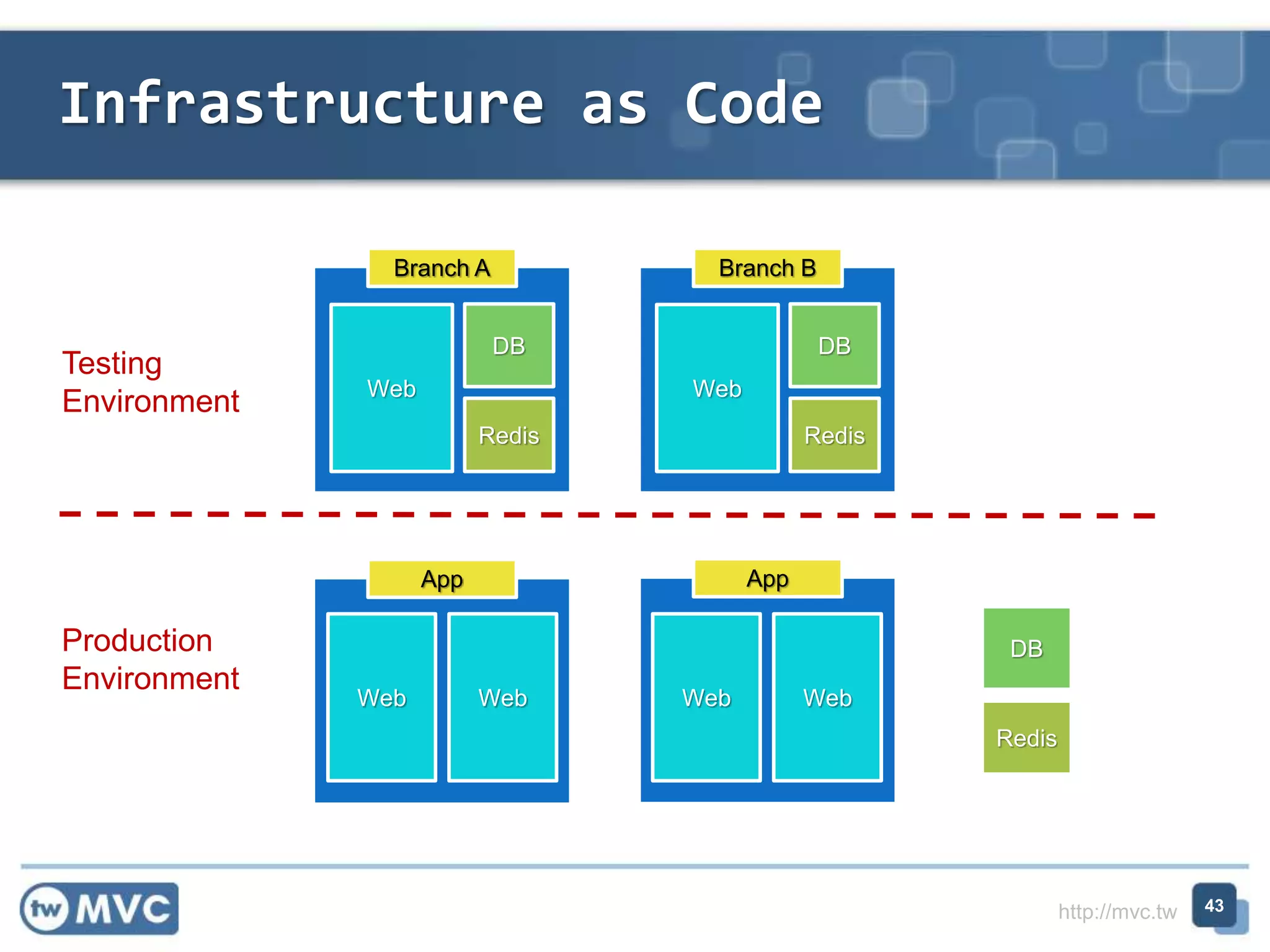 Infrastructure as Code

Testing Environment

Branch A

Web

DB

Redis

Branch B

Web

DB

Redis

Production Environment

App

Web

Web

App

Web

Web

DB

Redis

tw MVC

http://mvc.tw

43